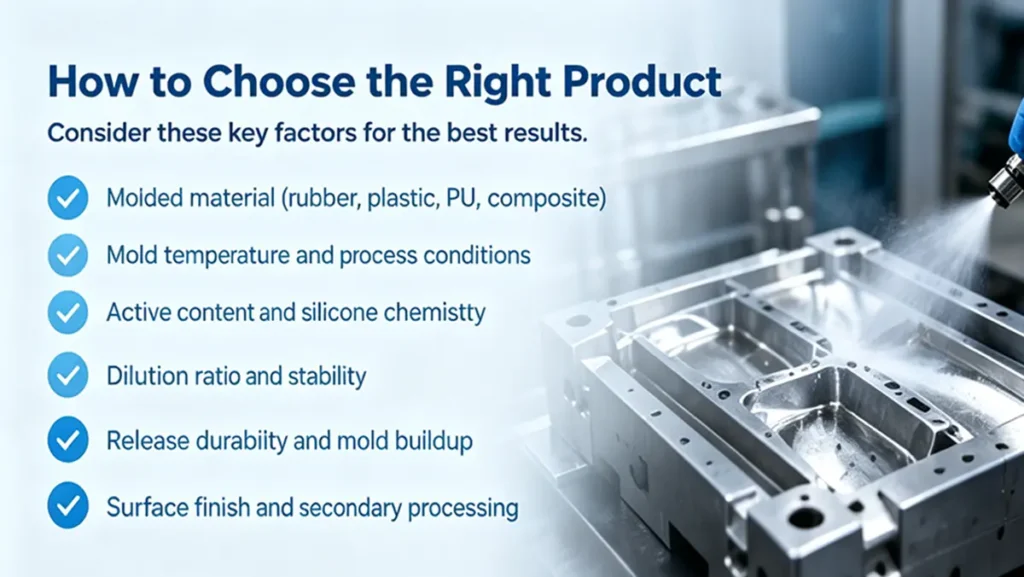 How to Choose the Right Product

Consider these key factors for the best results.

Moided material (rubber, plastic, PU, composite)

Mold temperature and process conditions

Active content and silicone chemistty

Dilution ratio and stability

Release durabiity and mold buildup

Surface finish and secondary processing